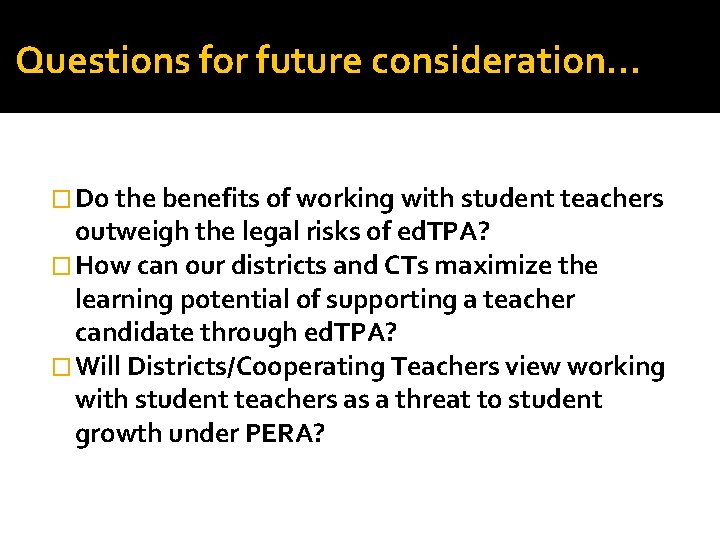 Questions for future consideration…

□ Do the benefits of working with student teachers outweigh the legal risks of edTPA?
□ How can our districts and CTs maximize the learning potential of supporting a teacher candidate through edTPA?
□ Will Districts/Cooperating Teachers view working with student teachers as a threat to student growth under PERA?